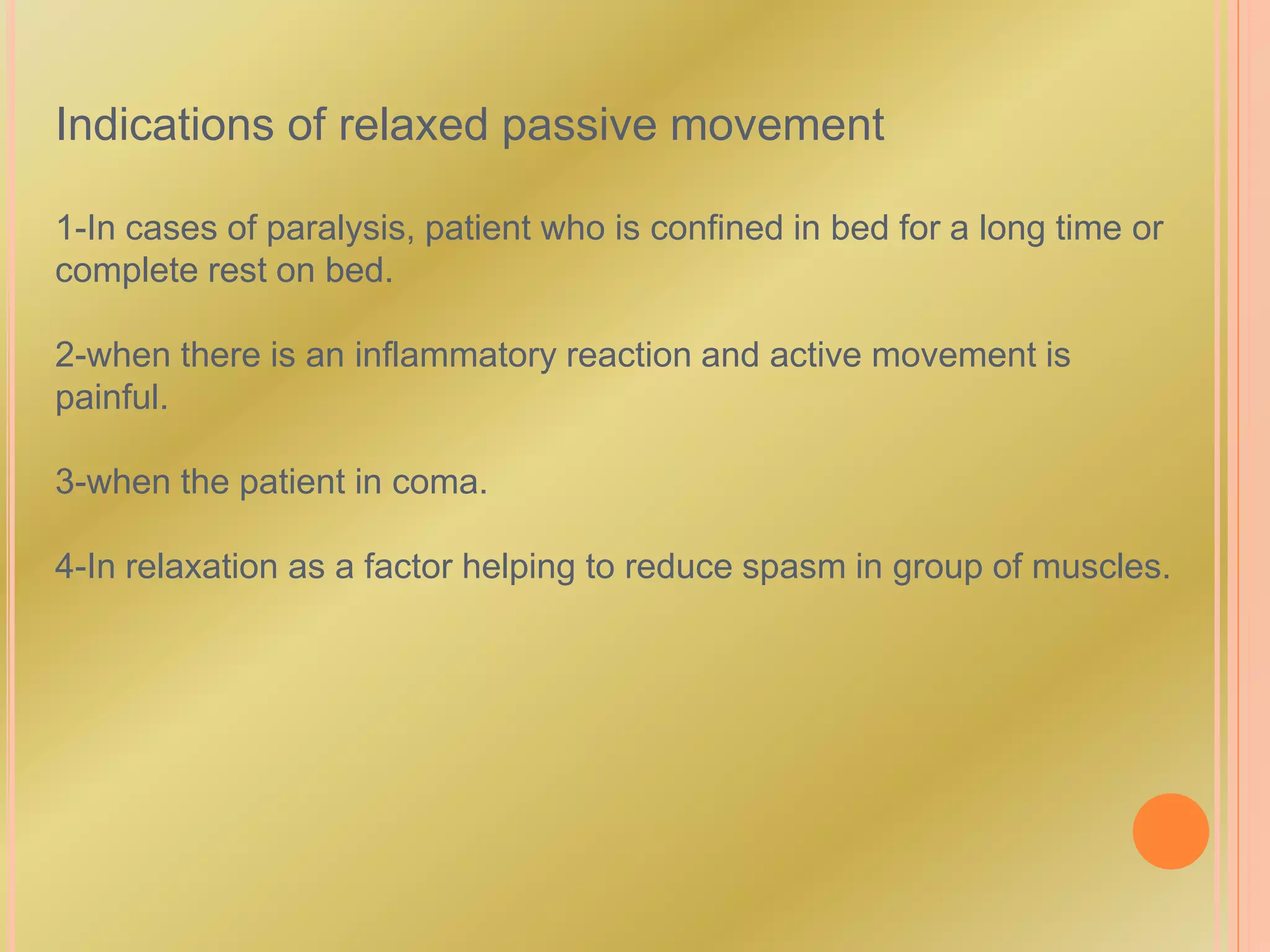 Indications of relaxed passive movement

1-In cases of paralysis, patient who is confined in bed for a long time or complete rest on bed.

2-when there is an inflammatory reaction and active movement is painful.

3-when the patient in coma.

4-In relaxation as a factor helping to reduce spasm in group of muscles.